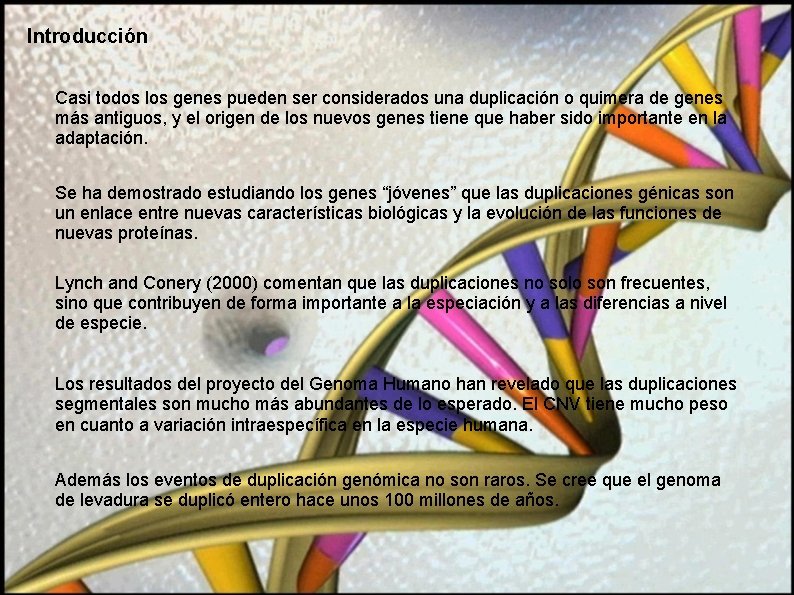 Introducción

Casi todos los genes pueden ser considerados una duplicación o quimera de genes más antiguos, y el origen de los nuevos genes tiene que haber sido importante en la adaptación.

Se ha demostrado estudiando los genes “jóvenes” que las duplicaciones génicas son un enlace entre nuevas características biológicas y la evolución de las funciones de nuevas proteínas.

Lynch and Conery (2000) comentan que las duplicaciones no solo son frecuentes, sino que contribuyen de forma importante a la especiación y a las diferencias a nivel de especie.

Los resultados del proyecto del Genoma Humano han revelado que las duplicaciones segmentales son mucho más abundantes de lo esperado. El CNV tiene mucho peso en cuanto a variación intraespecífica en la especie humana.

Además los eventos de duplicación genómica no son raros. Se cree que el genoma de levadura se duplicó entero hace unos 100 millones de años.